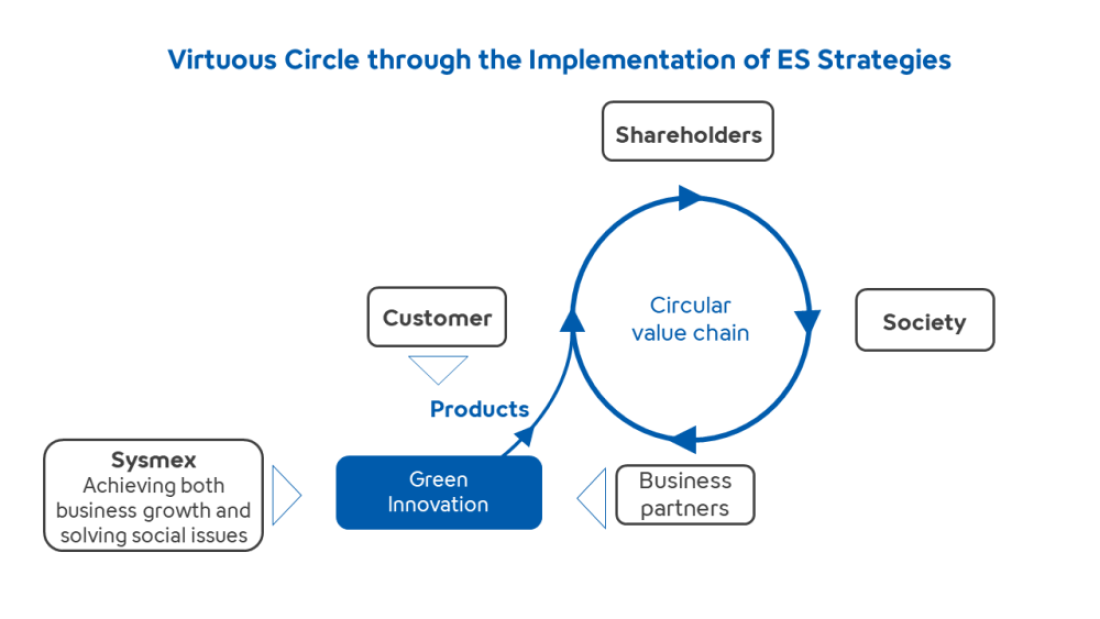 Virtuous Circle through the Implementation of ES Strategies

Shareholders

Customer

Circular value chain

Society

Products

Sysmex
Achieving both business growth and solving social issues

Green Innovation

Business partners